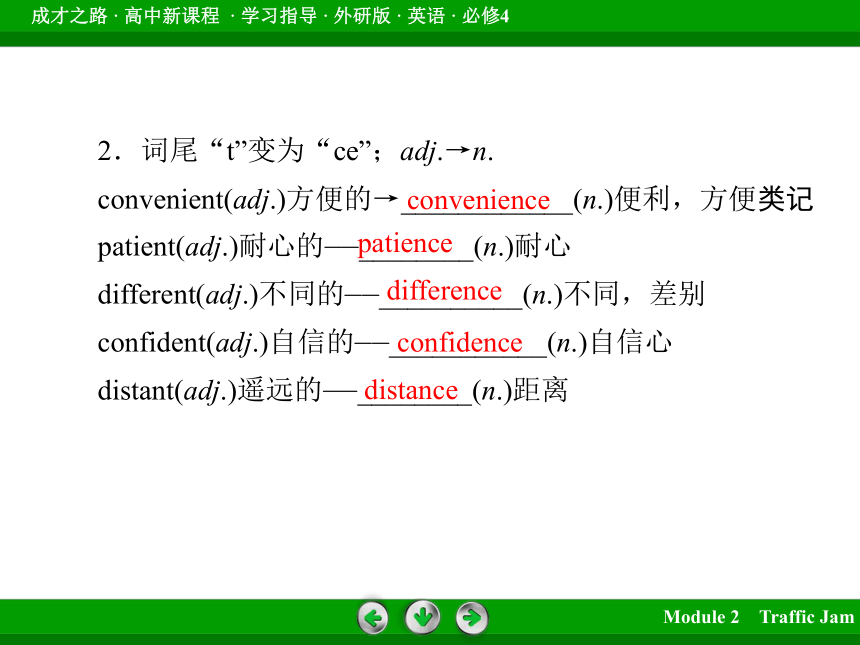 成才之路 · 高中新课程 · 学习指导 · 外研版 · 英语 · 必修4

2．词尾“t”变为“ce”；adj.→n.

convenient(adj.)方便的→convenience(n.)便利，方便类记

patient(adj.)耐心的—patience(n.)耐心

different(adj.)不同的—difference(n.)不同，差别

confident(adj.)自信的—confidence(n.)自信心

distant(adj.)遥远的—distance(n.)距离

Module 2 Traffic Jam